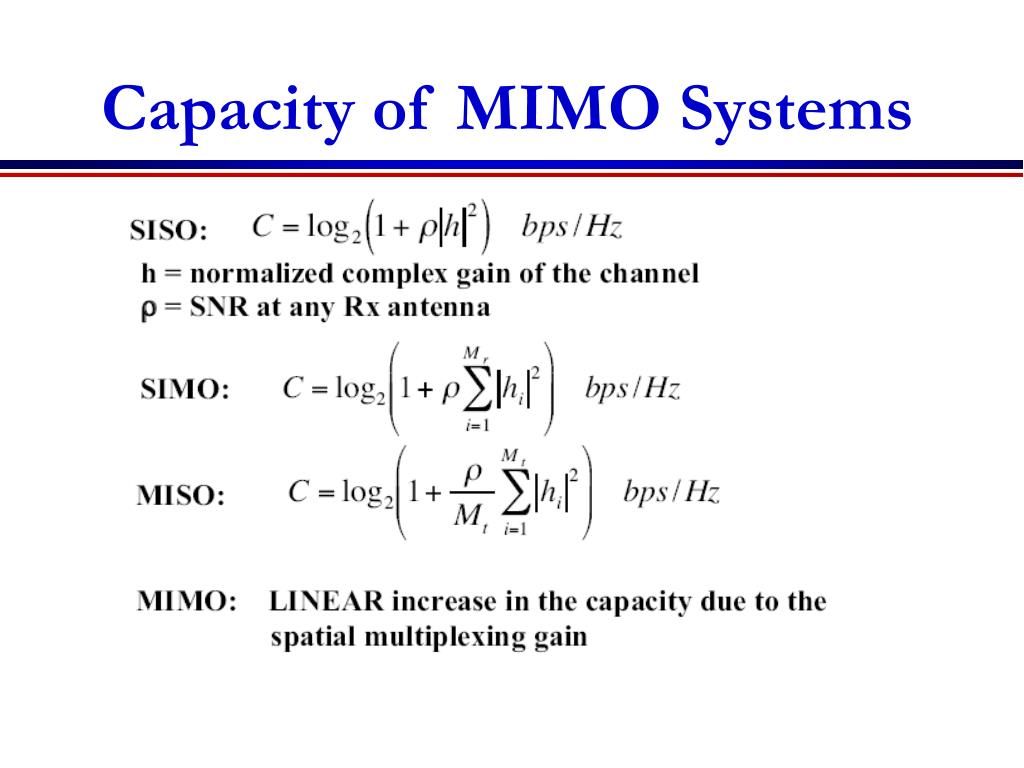 Capacity of MIMO Systems

SISO: $C = \log_2\left(1 + \rho|h|^2\right) \quad bps/Hz$

h = normalized complex gain of the channel
ρ = SNR at any Rx antenna

SIMO: $C = \log_2\left(1 + \rho\sum_{i=1}^{M_r}|h_i|^2\right) \quad bps/Hz$

MISO: $C = \log_2\left(1 + \frac{\rho}{M_t}\sum_{i=1}^{M_t}|h_i|^2\right) \quad bps/Hz$

MIMO: LINEAR increase in the capacity due to the spatial multiplexing gain